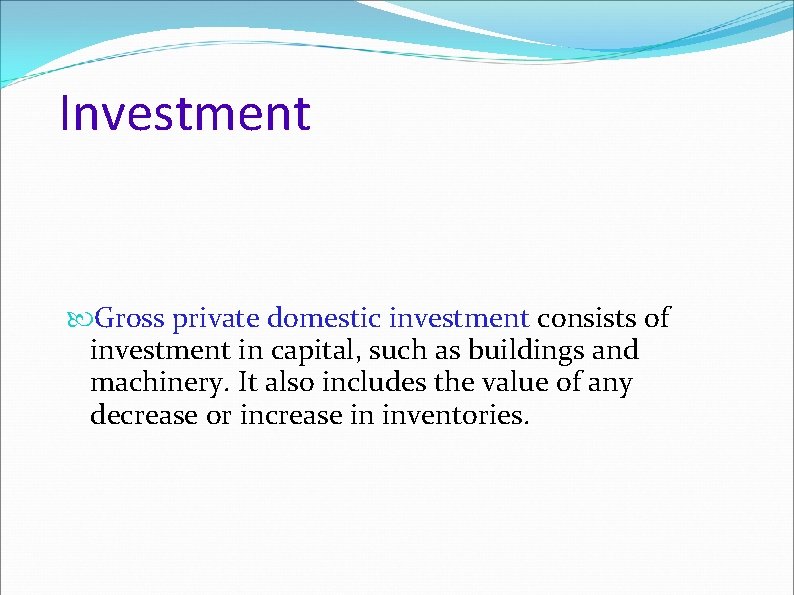 Investment

Gross private domestic investment consists of investment in capital, such as buildings and machinery. It also includes the value of any decrease or increase in inventories.